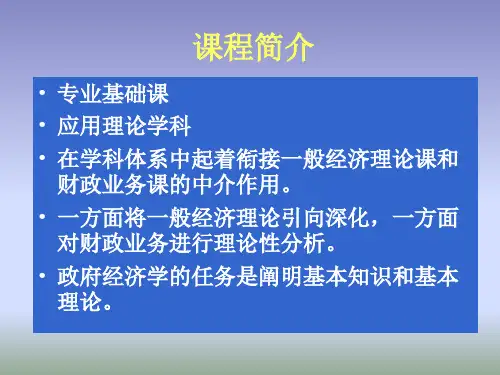 课程简介

• 专业基础课
• 应用理论学科
• 在学科体系中起着衔接一般经济理论课和财政业务课的中介作用。
• 一方面将一般经济理论引向深化，一方面对财政业务进行理论性分析。
• 政府经济学的任务是阐明基本知识和基本理论。